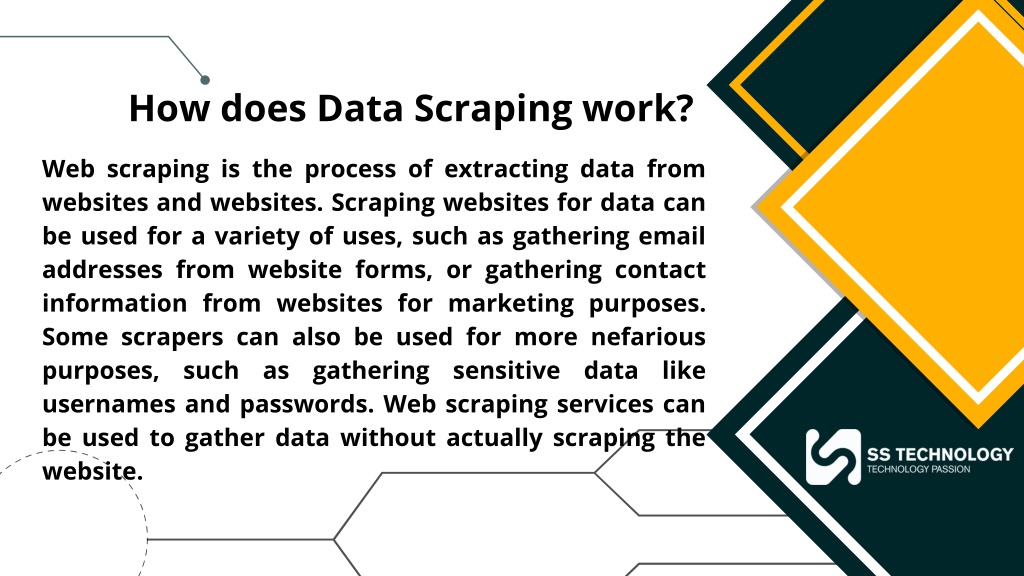 How does Data Scraping work?

Web scraping is the process of extracting data from websites and websites. Scraping websites for data can be used for a variety of uses, such as gathering email addresses from website forms, or gathering contact information from websites for marketing purposes. Some scrapers can also be used for more nefarious purposes, such as gathering sensitive data like usernames and passwords. Web scraping services can be used to gather data without actually scraping the website.

SS TECHNOLOGY
TECHNOLOGY PASSION